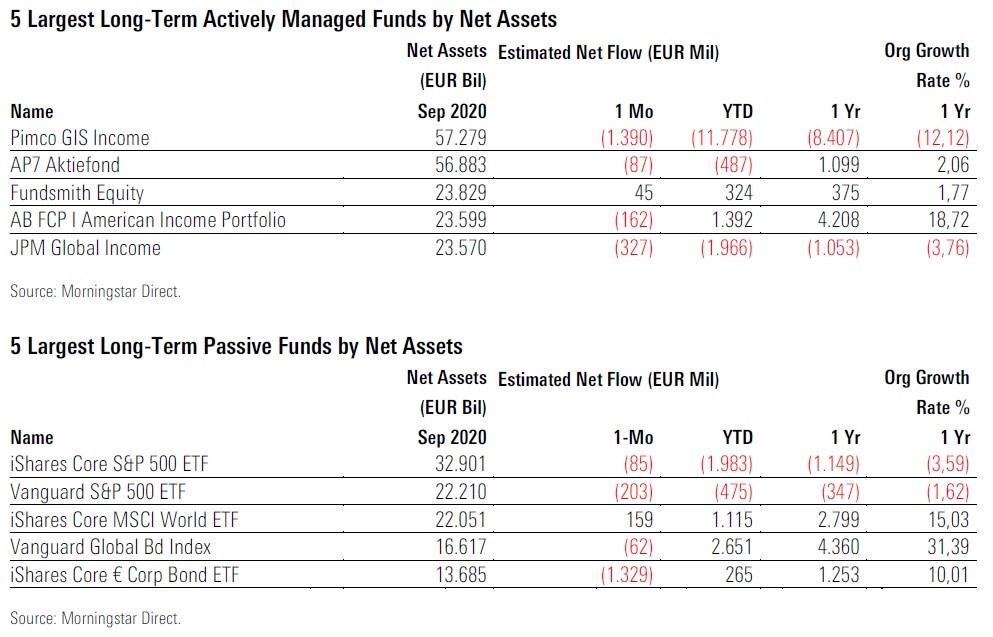 5 Largest Long-Term Actively Managed Funds by Net Assets

| Name | Net Assets (EUR Bil) Sep 2020 | Estimated Net Flow (EUR Mil) 1 Mo | YTD | 1 Yr | Org Growth Rate % 1 Yr |
|---|---|---|---|---|---|
| Pimco GIS Income | 57.279 | (1.390) | (11.778) | (8.407) | (12,12) |
| AP7 Aktiefond | 56.883 | (87) | (487) | 1.099 | 2,06 |
| Fundsmith Equity | 23.829 | 45 | 324 | 375 | 1,77 |
| AB FCP I American Income Portfolio | 23.599 | (162) | 1.392 | 4.208 | 18,72 |
| JPM Global Income | 23.570 | (327) | (1.966) | (1.053) | (3,76) |

Source: Morningstar Direct.

5 Largest Long-Term Passive Funds by Net Assets

| Name | Net Assets (EUR Bil) Sep 2020 | Estimated Net Flow (EUR Mil) 1-Mo | YTD | 1 Yr | Org Growth Rate % 1 Yr |
|---|---|---|---|---|---|
| iShares Core S&P 500 ETF | 32.901 | (85) | (1.983) | (1.149) | (3,59) |
| Vanguard S&P 500 ETF | 22.210 | (203) | (475) | (347) | (1,62) |
| iShares Core MSCI World ETF | 22.051 | 159 | 1.115 | 2.799 | 15,03 |
| Vanguard Global Bd Index | 16.617 | (62) | 2.651 | 4.360 | 31,39 |
| iShares Core € Corp Bond ETF | 13.685 | (1.329) | 265 | 1.253 | 10,01 |

Source: Morningstar Direct.